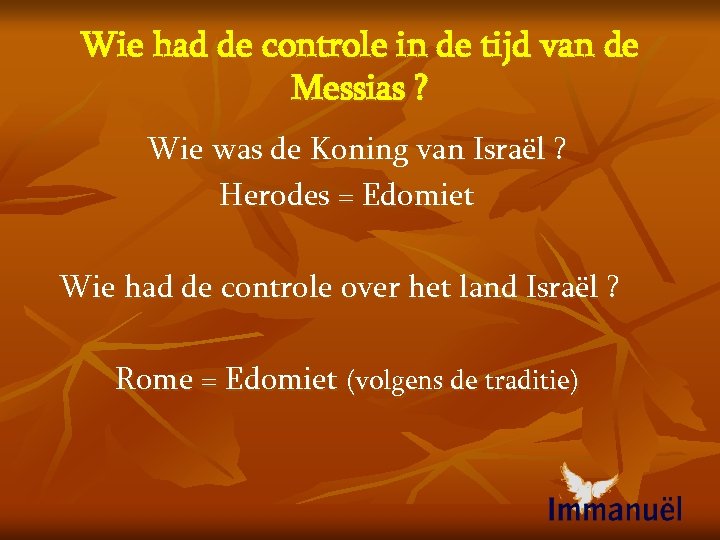 Wie had de controle in de tijd van de Messias ?

Wie was de Koning van Israël ?
Herodes = Edomiet

Wie had de controle over het land Israël ?

Rome = Edomiet (volgens de traditie)

Immanuël